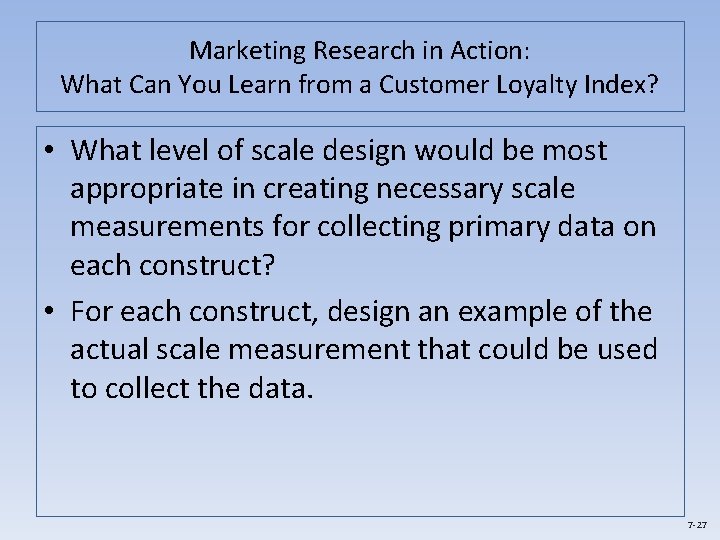 Marketing Research in Action:
What Can You Learn from a Customer Loyalty Index?

• What level of scale design would be most appropriate in creating necessary scale measurements for collecting primary data on each construct?

• For each construct, design an example of the actual scale measurement that could be used to collect the data.

7-27